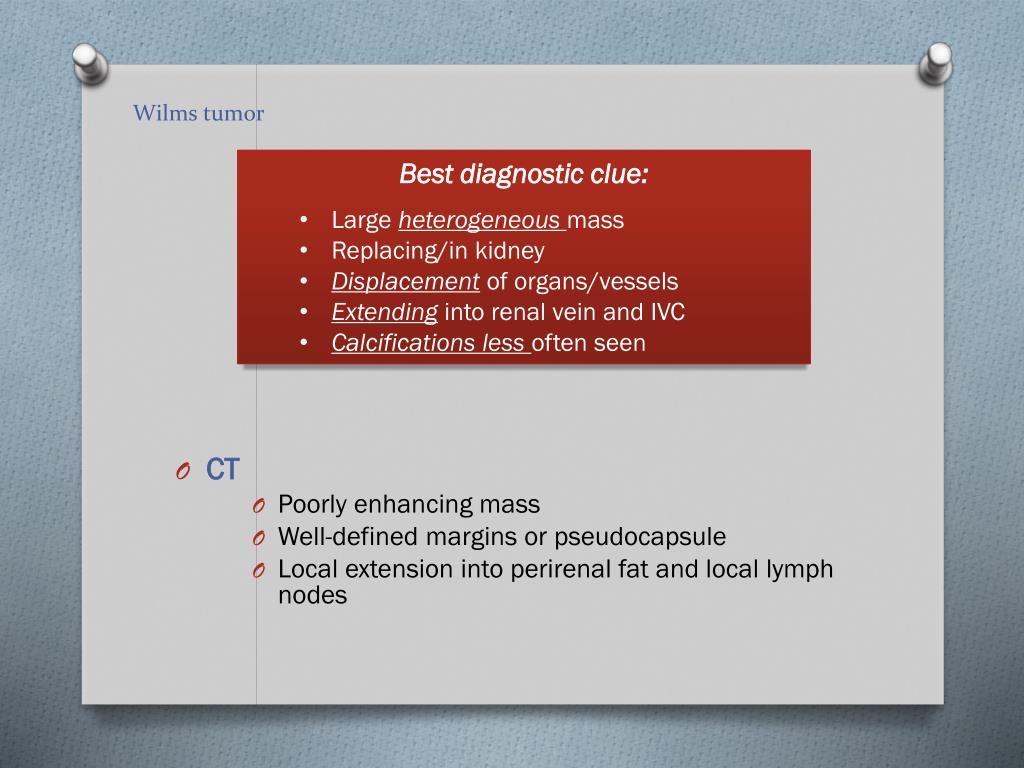 Wilms tumor

Best diagnostic clue:

• Large heterogeneous mass
• Replacing/in kidney
• Displacement of organs/vessels
• Extending into renal vein and IVC
• Calcifications less often seen

O CT
O Poorly enhancing mass
O Well-defined margins or pseudocapsule
O Local extension into perirenal fat and local lymph nodes